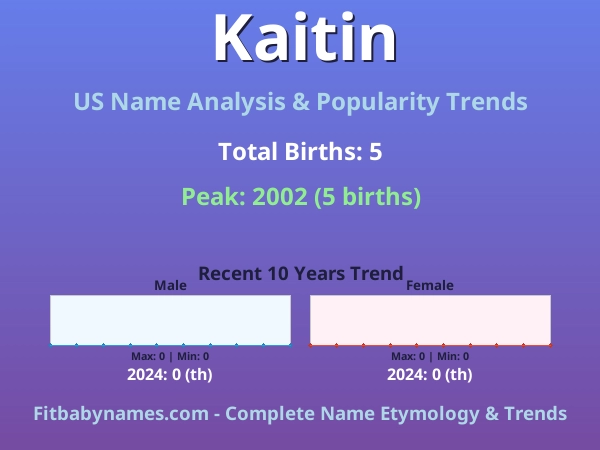 Kaitin

US Name Analysis & Popularity Trends

Total Births: 5

Peak: 2002 (5 births)

Recent 10 Years Trend

Male

Max: 0 | Min: 0

2024: 0 (th)

Female

Max: 0 | Min: 0

2024: 0 (th)

Fitbabynames.com - Complete Name Etymology & Trends